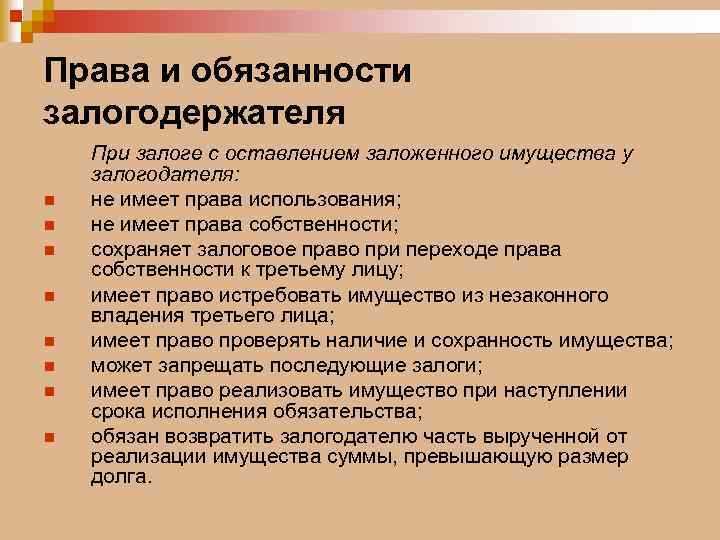 Права и обязанности залогодержателя

При залоге с оставлением заложенного имущества у залогодателя:

- не имеет права использования;
- не имеет права собственности;
- сохраняет залоговое право при переходе права собственности к третьему лицу;
- имеет право истребовать имущество из незаконного владения третьего лица;
- имеет право проверять наличие и сохранность имущества;
- может запрещать последующие залоги;
- имеет право реализовать имущество при наступлении срока исполнения обязательства;
- обязан возвратить залогодателю часть вырученной от реализации имущества суммы, превышающую размер долга.